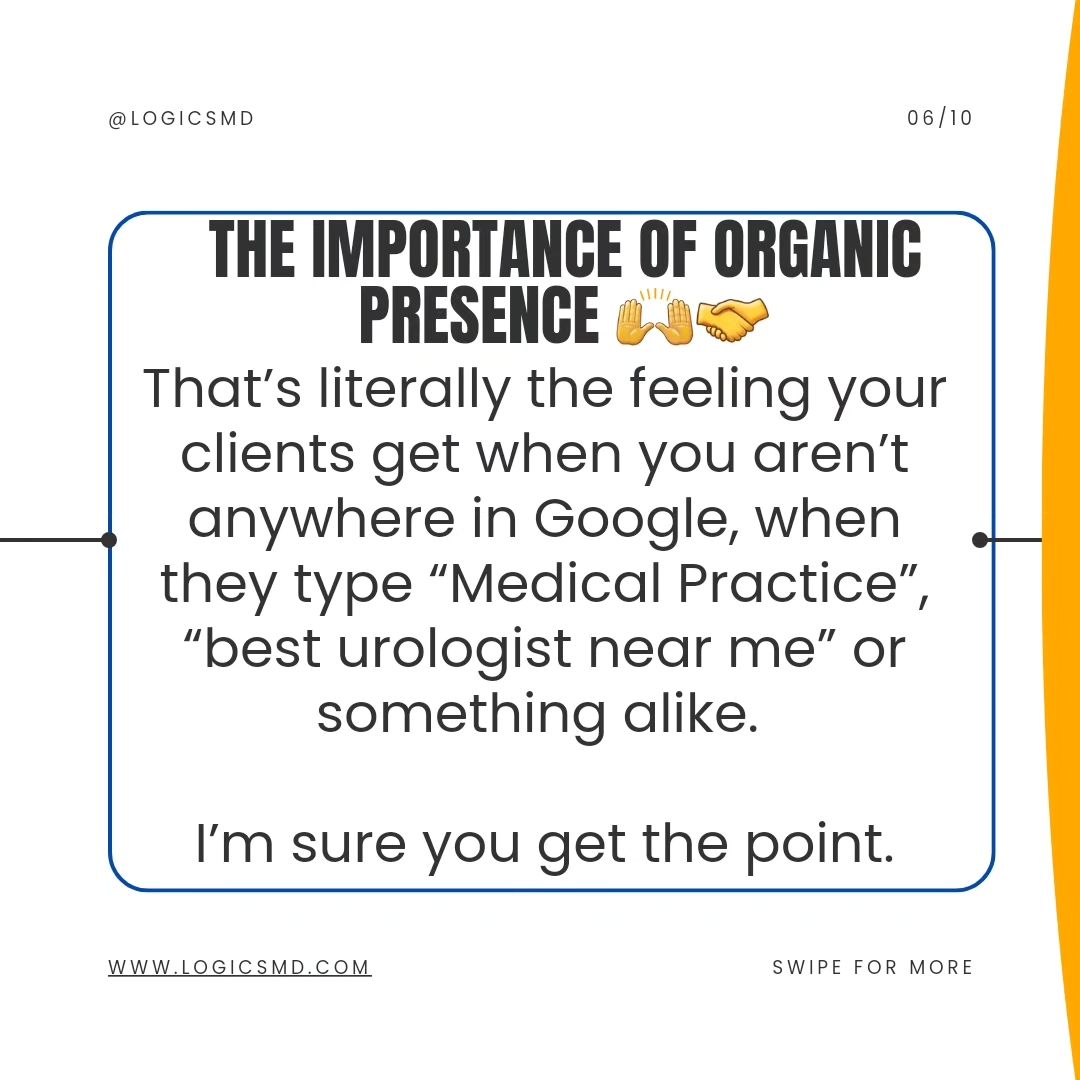 @LOGICSMD

06/10

THE IMPORTANCE OF ORGANIC PRESENCE 🙌🤝

That’s literally the feeling your clients get when you aren’t anywhere in Google, when they type “Medical Practice”, “best urologist near me” or something alike.

I’m sure you get the point.

WWW.LOGICSMD.COM

SWIPE FOR MORE